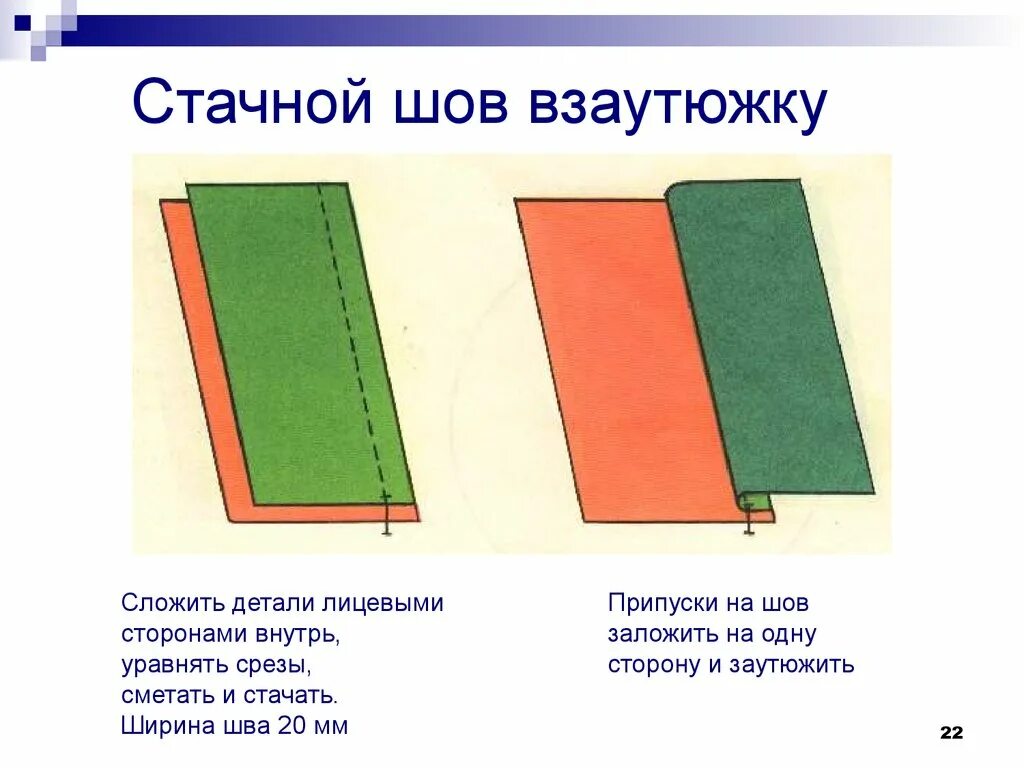 Стачной шов взаутюжку

Сложить детали лицевыми сторонами внутрь, уравнять срезы, сметать и стачать.
Ширина шва 20 мм

Припуски на шов заложить на одну сторону и заутюжить

22